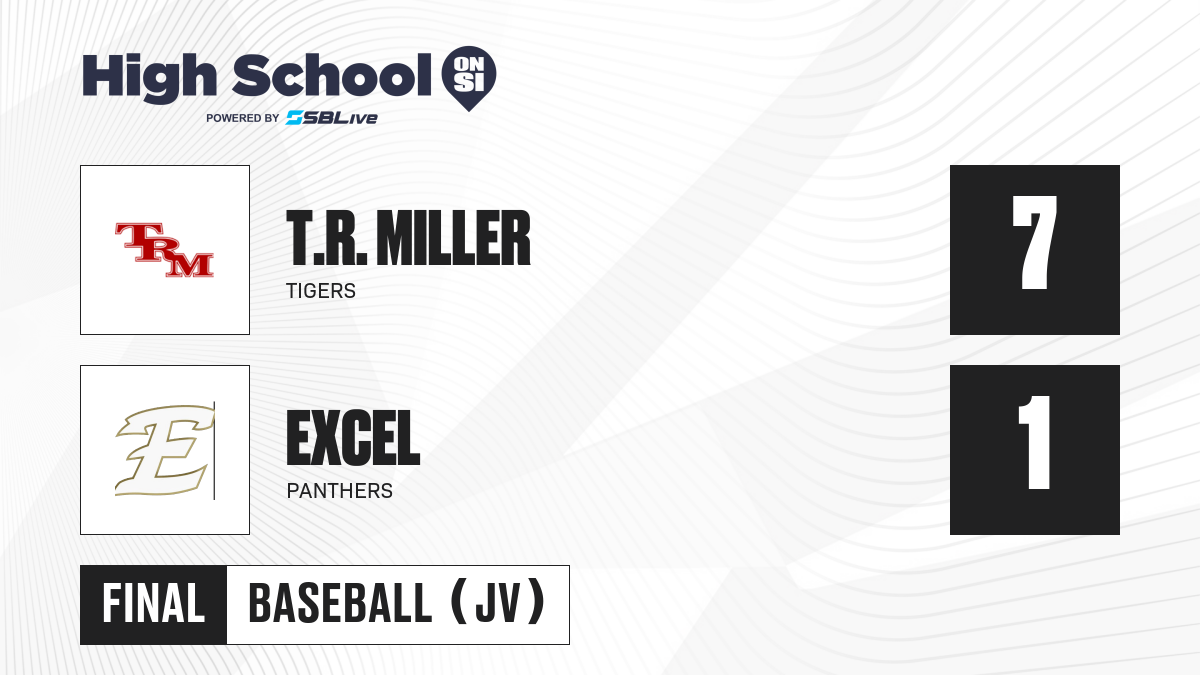 High School ON SI
POWERED BY SBLive

TRM

T.R. MILLER
TIGERS

7

E

EXCEL
PANTHERS

1

FINAL BASEBALL (JV)